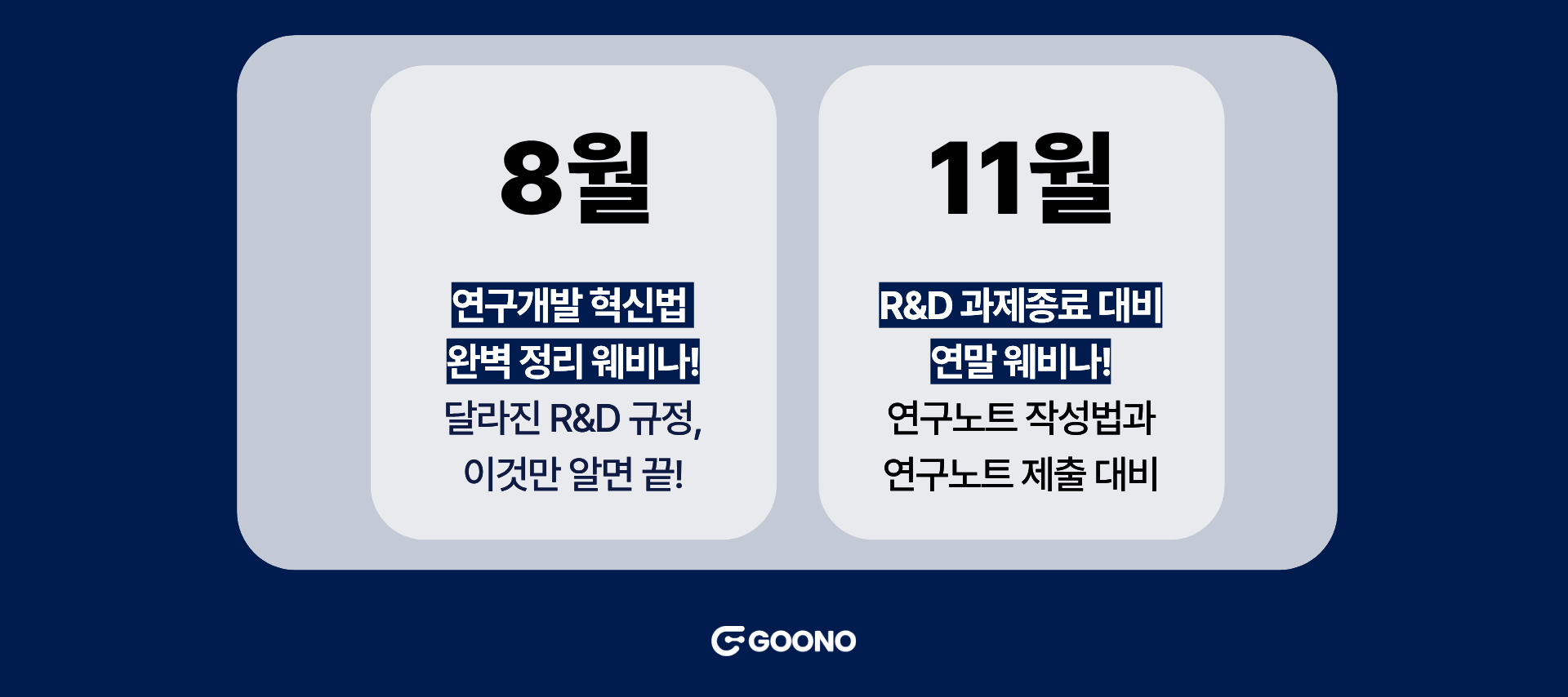 8월

연구개발 혁신법
완벽 정리 웨비나!
달라진 R&D 규정,
이것만 알면 끝!

11월

R&D 과제종료 대비
연말 웨비나!
연구노트 작성법과
연구노트 제출 대비

GOONO